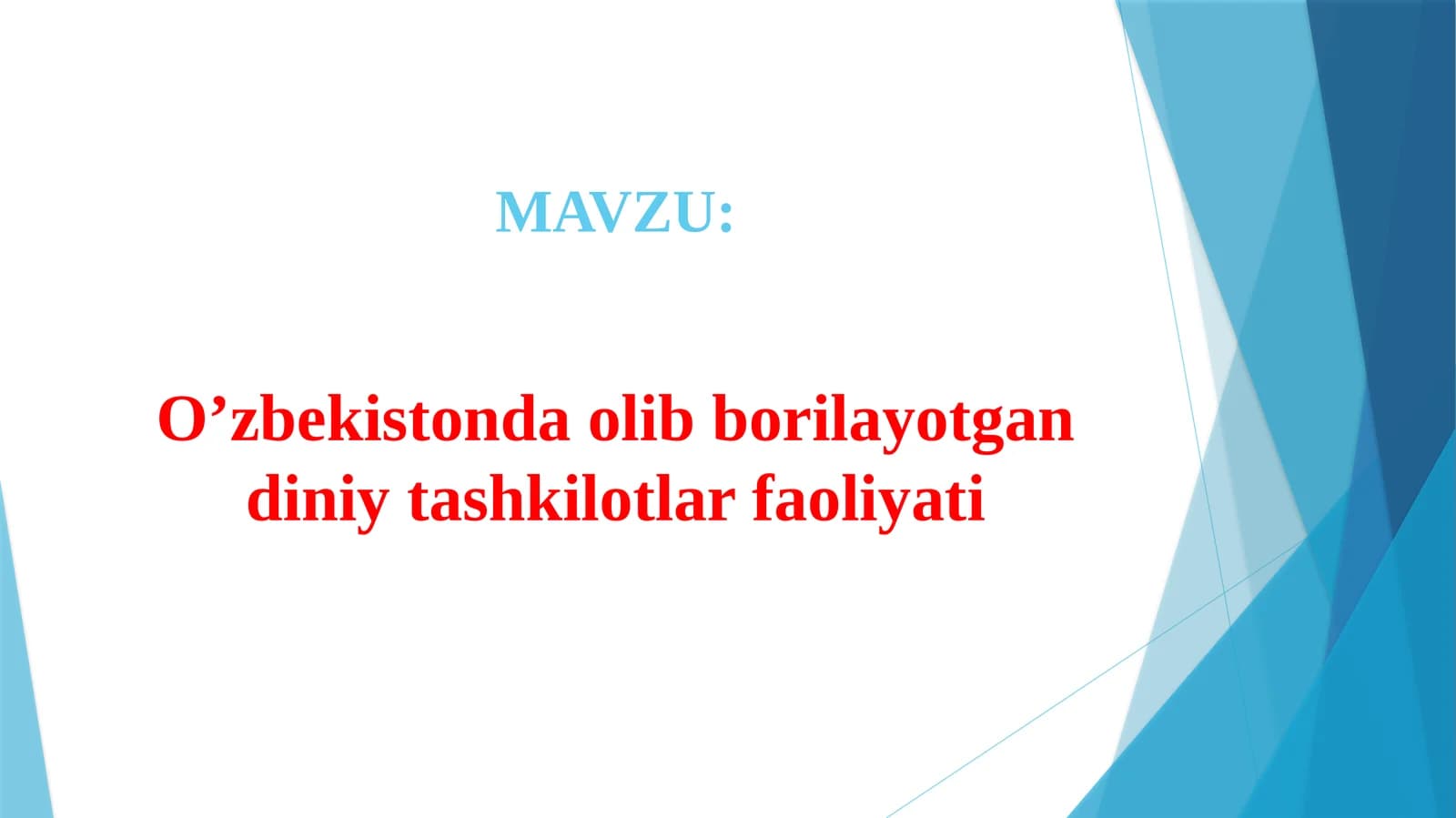 MAVZU:

O’zbekistonda olib borilayotgan diniy tashkilotlar faoliyati